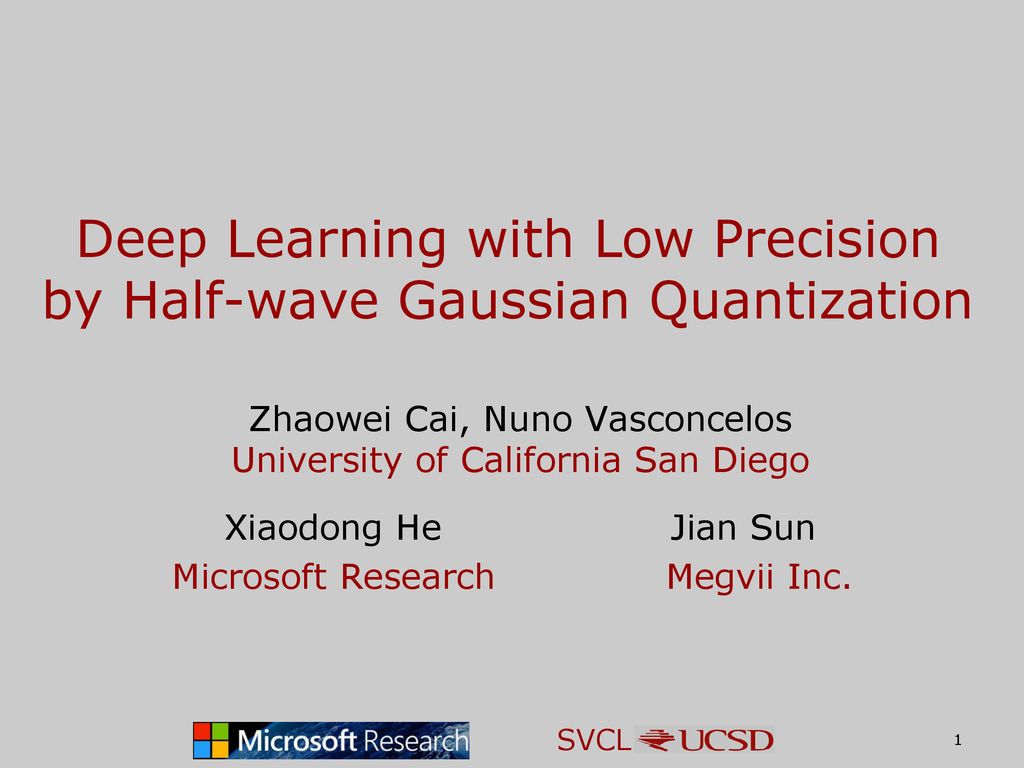 Deep Learning with Low Precision by Half-wave Gaussian Quantization

Zhaowei Cai, Nuno Vasconcelos
University of California San Diego

Xiaodong He
Microsoft Research

Jian Sun
Megvii Inc.

Microsoft Research

SVCL UCSD

1